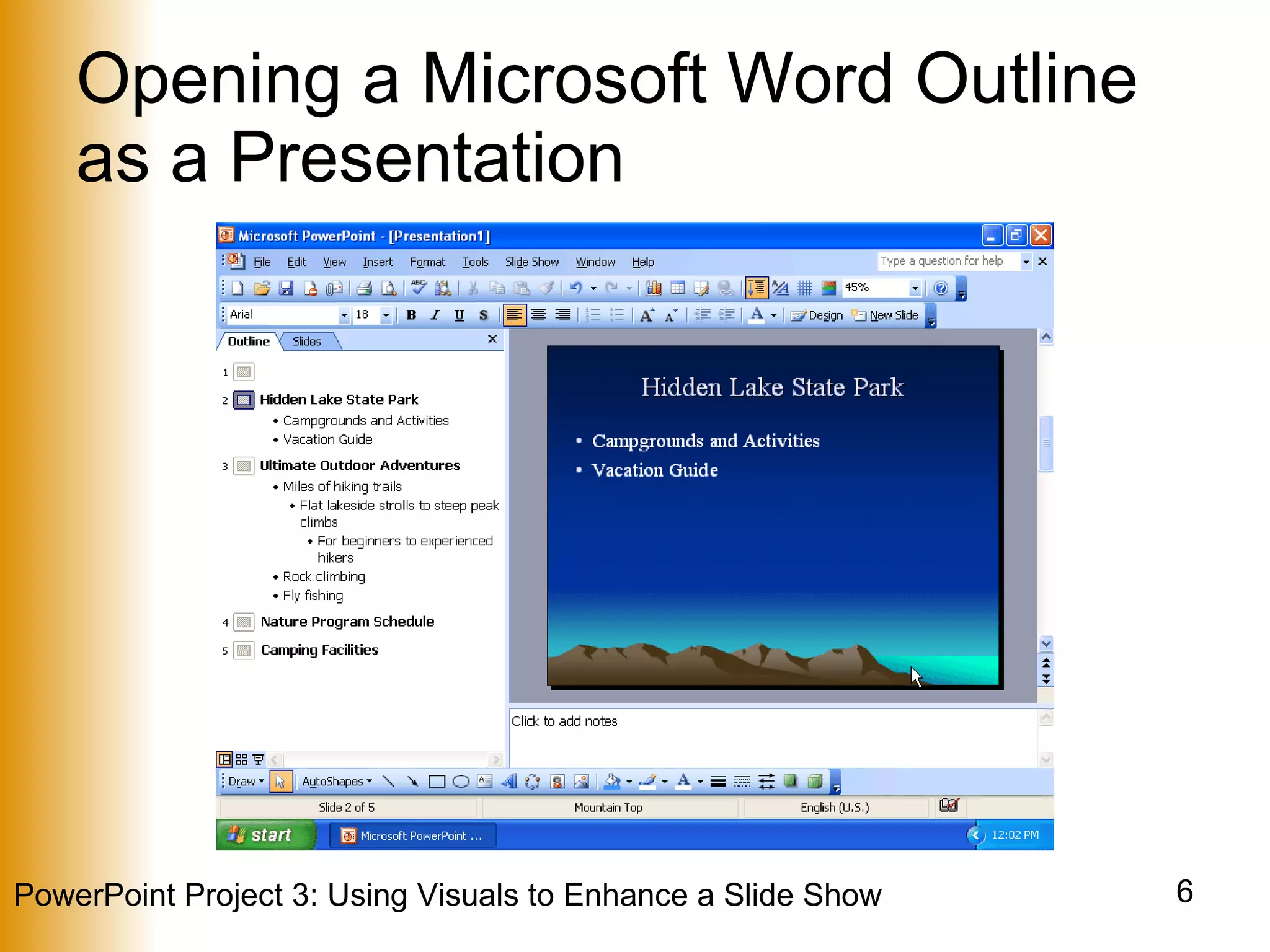 Opening a Microsoft Word Outline as a Presentation

Microsoft PowerPoint - [Presentation1]

File Edit View Insert Format Tools Slide Show Window Help

Type a question for help

45%

Arial 18 B I U S Design New Slide

Outline Slides

1

2 Hidden Lake State Park
• Campgrounds and Activities
• Vacation Guide

3 Ultimate Outdoor Adventures
• Miles of hiking trails
• Flat lakeside strolls to steep peak climbs
• For beginners to experienced hikers
• Rock climbing
• Fly fishing

4 Nature Program Schedule

5 Camping Facilities

Hidden Lake State Park

• Campgrounds and Activities
• Vacation Guide

Click to add notes

Draw AutoShapes

Slide 2 of 5 Mountain Top English (U.S.)

start Microsoft PowerPoint ... 12:02 PM

PowerPoint Project 3: Using Visuals to Enhance a Slide Show

6